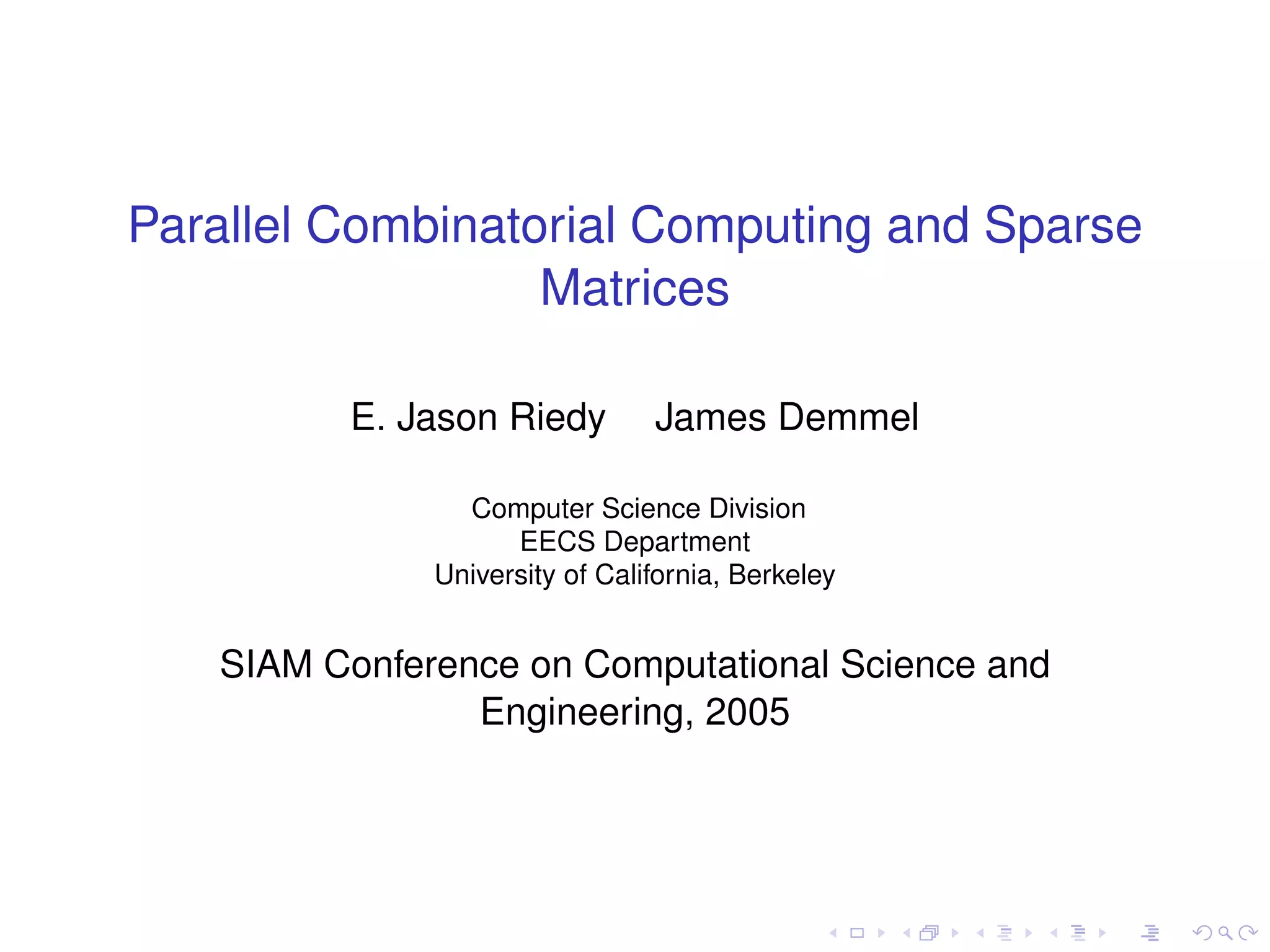 Parallel Combinatorial Computing and Sparse Matrices

E. Jason Riedy James Demmel

Computer Science Division
EECS Department
University of California, Berkeley

SIAM Conference on Computational Science and Engineering, 2005